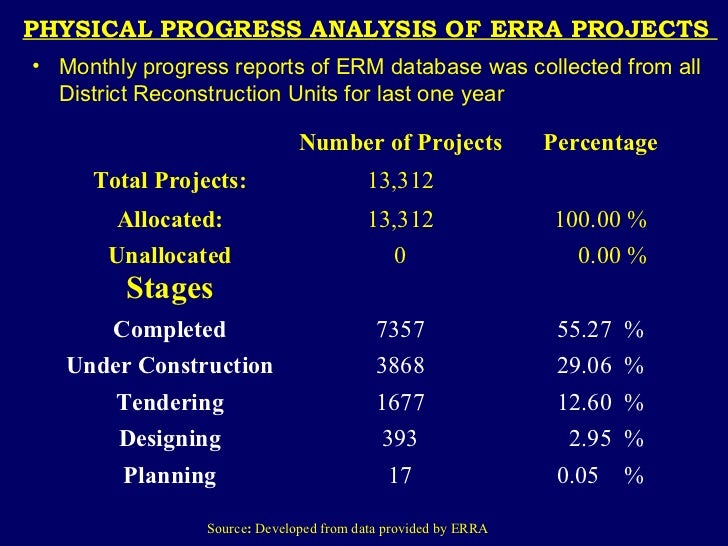 PHYSICAL PROGRESS ANALYSIS OF ERRA PROJECTS

• Monthly progress reports of ERM database was collected from all District Reconstruction Units for last one year

| | Number of Projects | Percentage |
|---|---|---|
| Total Projects: | 13,312 | |
| Allocated: | 13,312 | 100.00 % |
| Unallocated | 0 | 0.00 % |
| Stages | | |
| Completed | 7357 | 55.27 % |
| Under Construction | 3868 | 29.06 % |
| Tendering | 1677 | 12.60 % |
| Designing | 393 | 2.95 % |
| Planning | 17 | 0.05 % |

Source: Developed from data provided by ERRA